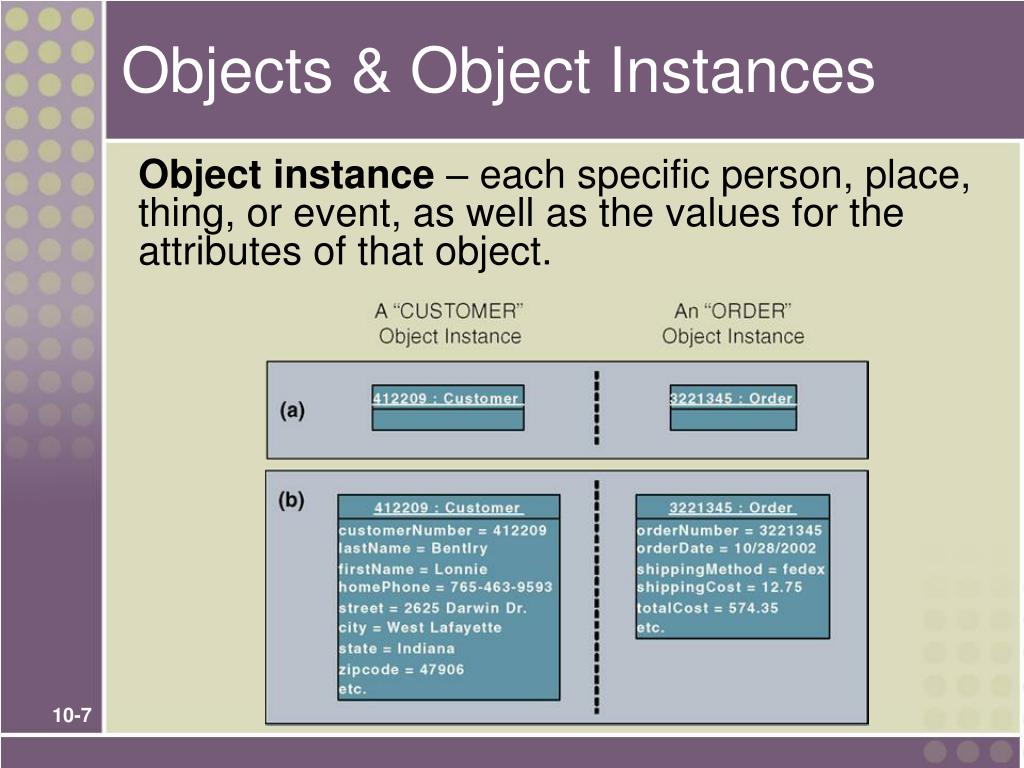 Objects & Object Instances

**Object instance** – each specific person, place, thing, or event, as well as the values for the attributes of that object.

A "CUSTOMER" Object Instance

An "ORDER" Object Instance

(a)

412209 : Customer

3221345 : Order

(b)

412209 : Customer

customerNumber = 412209
lastName = Bentlry
firstName = Lonnie
homePhone = 765-463-9593
street = 2625 Darwin Dr.
city = West Lafayette
state = Indiana
zipcode = 47906
etc.

3221345 : Order

orderNumber = 3221345
orderDate = 10/28/2002
shippingMethod = fedex
shippingCost = 12.75
totalCost = 574.35
etc.

10-7